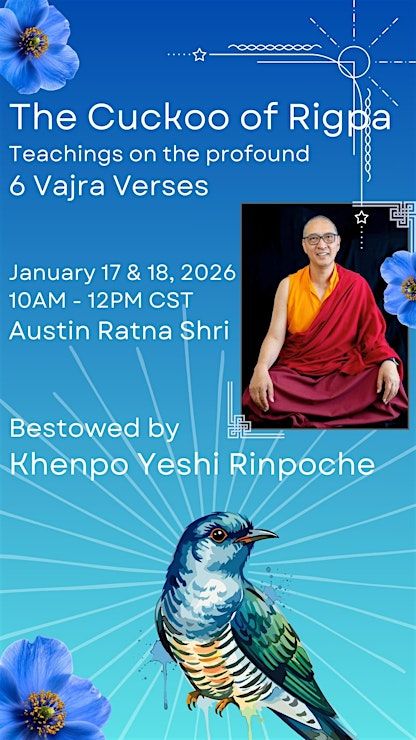 The Cuckoo of Rigpa
Teachings on the profound
6 Vajra Verses

January 17 & 18, 2026
10AM - 12PM CST
Austin Ratna Shri

Bestowed by
Khenpo Yeshi Rinpoche